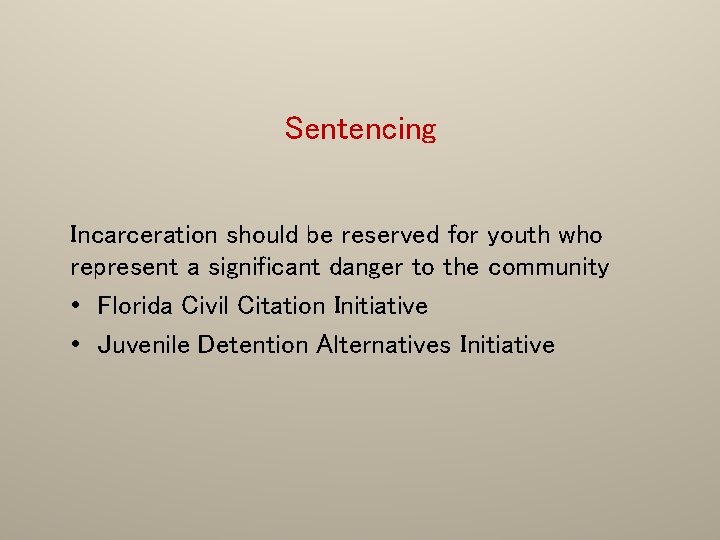 Sentencing

Incarceration should be reserved for youth who represent a significant danger to the community

• Florida Civil Citation Initiative
• Juvenile Detention Alternatives Initiative